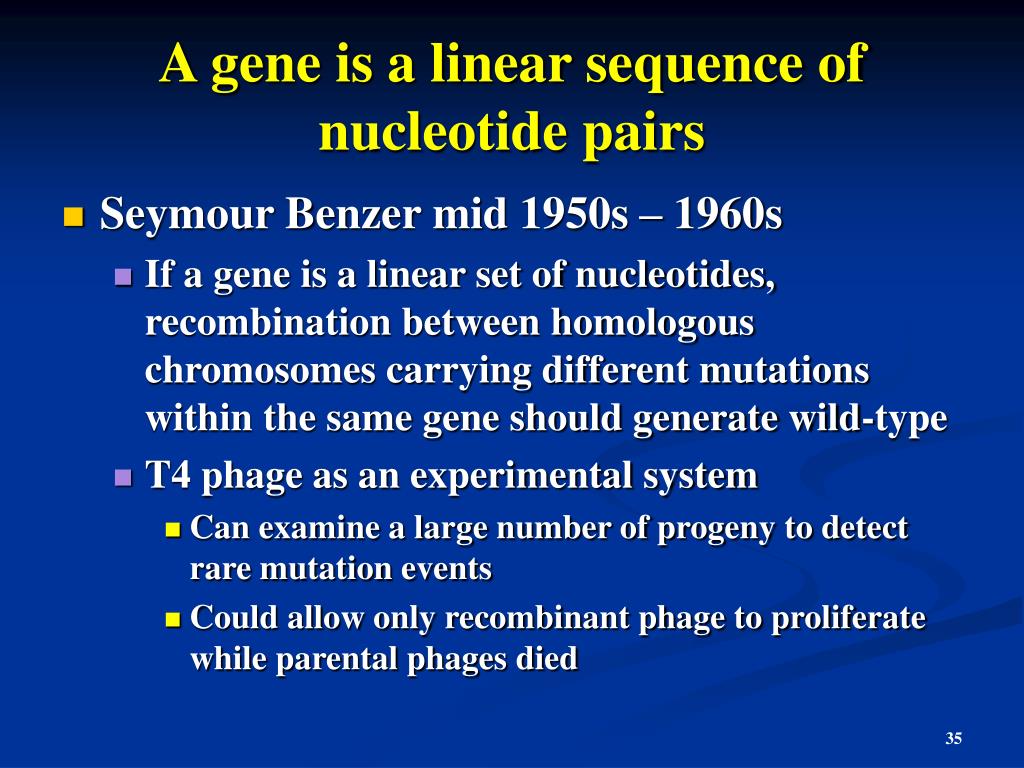 A gene is a linear sequence of nucleotide pairs

Seymour Benzer mid 1950s – 1960s

If a gene is a linear set of nucleotides, recombination between homologous chromosomes carrying different mutations within the same gene should generate wild-type

T4 phage as an experimental system

Can examine a large number of progeny to detect rare mutation events

Could allow only recombinant phage to proliferate while parental phages died

35